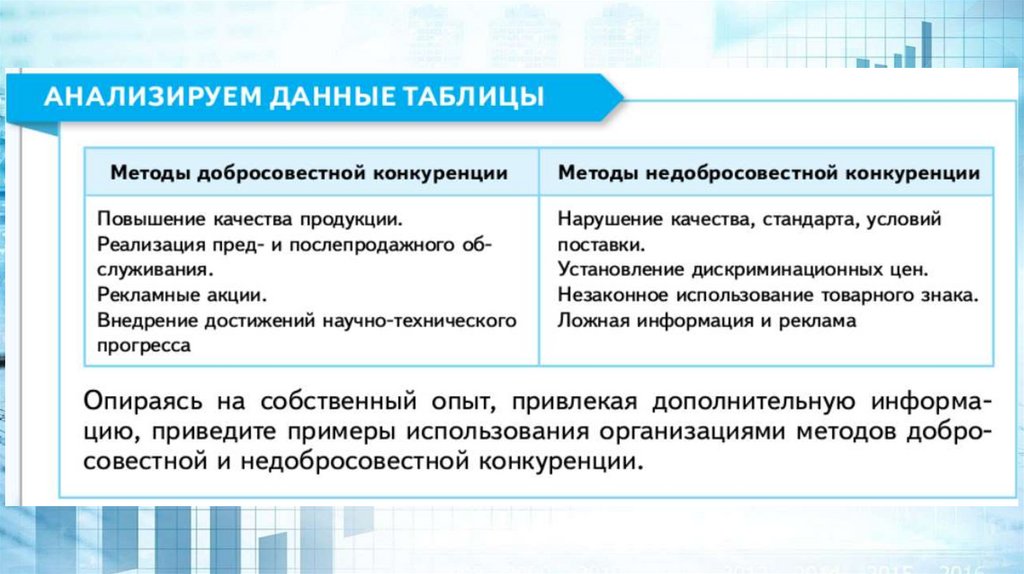 АНАЛИЗИРУЕМ ДАННЫЕ ТАБЛИЦЫ

| Методы добросовестной конкуренции | Методы недобросовестной конкуренции |
|---|---|
| Повышение качества продукции. Реализация пред- и послепродажного обслуживания. Рекламные акции. Внедрение достижений научно-технического прогресса | Нарушение качества, стандарта, условий поставки. Установление дискриминационных цен. Незаконное использование товарного знака. Ложная информация и реклама |

Опираясь на собственный опыт, привлекая дополнительную информацию, приведите примеры использования организациями методов добросовестной и недобросовестной конкуренции.